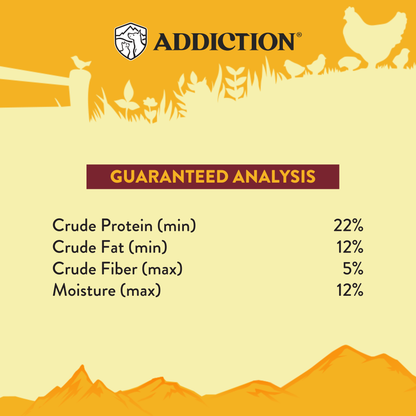 ADDICTION®

GUARANTEED ANALYSIS

| | |
|---|---|
| Crude Protein (min) | 22% |
| Crude Fat (min) | 12% |
| Crude Fiber (max) | 5% |
| Moisture (max) | 12% |